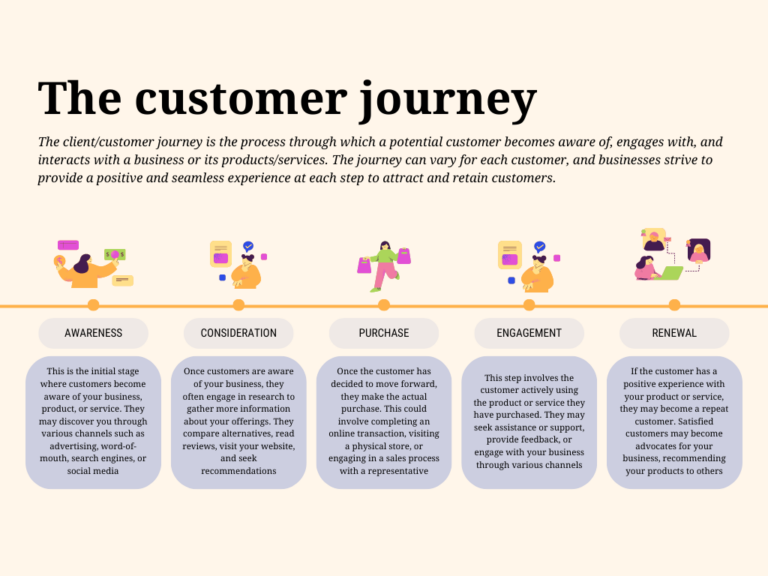 The customer journey

The client/customer journey is the process through which a potential customer becomes aware of, engages with, and interacts with a business or its products/services. The journey can vary for each customer, and businesses strive to provide a positive and seamless experience at each step to attract and retain customers.

AWARENESS

This is the initial stage where customers become aware of your business, product, or service. They may discover you through various channels such as advertising, word-of-mouth, search engines, or social media

CONSIDERATION

Once customers are aware of your business, they often engage in research to gather more information about your offerings. They compare alternatives, read reviews, visit your website, and seek recommendations

PURCHASE

Once the customer has decided to move forward, they make the actual purchase. This could involve completing an online transaction, visiting a physical store, or engaging in a sales process with a representative

ENGAGEMENT

This step involves the customer actively using the product or service they have purchased. They may seek assistance or support, provide feedback, or engage with your business through various channels

RENEWAL

If the customer has a positive experience with your product or service, they may become a repeat customer. Satisfied customers may become advocates for your business, recommending your products to others